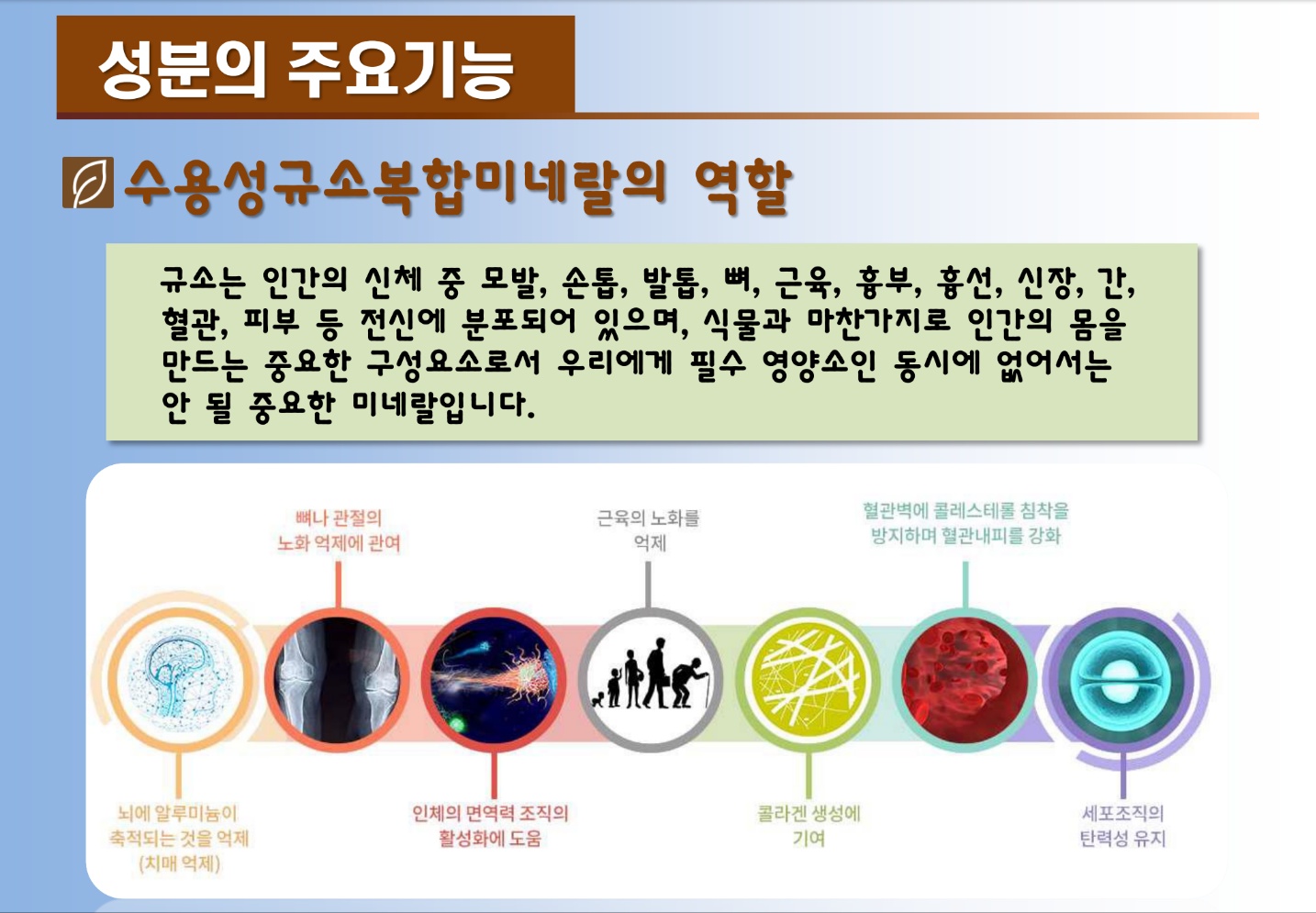 성분의 주요기능

수용성규소복합미네랄의 역할

규소는 인간의 신체 중 모발, 손톱, 발톱, 뼈, 근육, 흉부, 흉선, 신장, 간, 혈관, 피부 등 전신에 분포되어 있으며, 식물과 마찬가지로 인간의 몸을 만드는 중요한 구성요소로서 우리에게 필수 영양소인 동시에 없어서는 안 될 중요한 미네랄입니다.

뼈나 관절의 노화 억제에 관여

근육의 노화를 억제

혈관벽에 콜레스테롤 침착을 방지하며 혈관내피를 강화

뇌에 알루미늄이 축적되는 것을 억제 (치매 억제)

인체의 면역력 조직의 활성화에 도움

콜라겐 생성에 기여

세포조직의 탄력성 유지